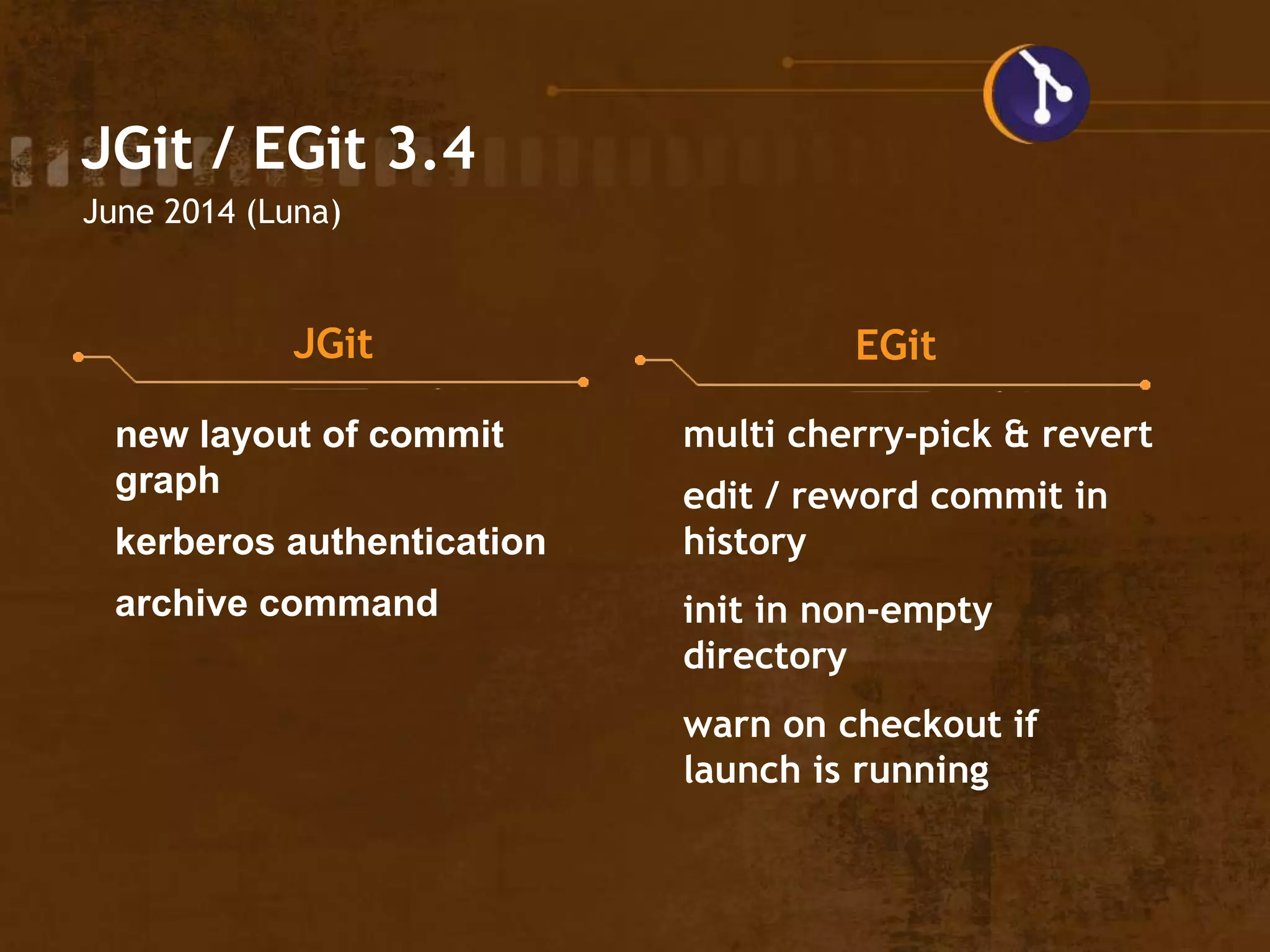 JGit / EGit 3.4
June 2014 (Luna)

JGit

new layout of commit graph

kerberos authentication

archive command

EGit

multi cherry-pick & revert

edit / reword commit in history

init in non-empty directory

warn on checkout if launch is running